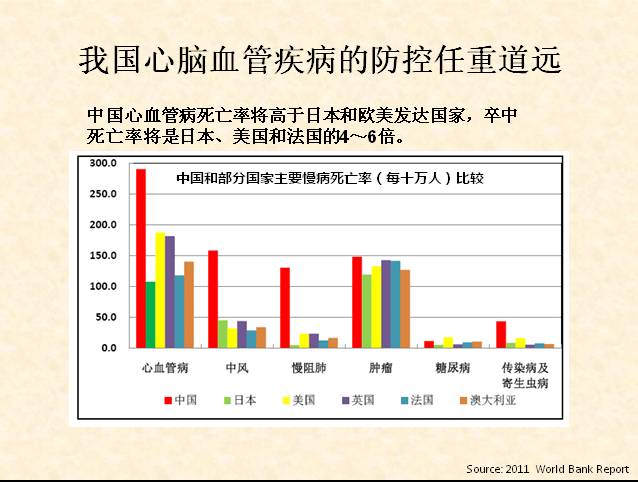 我国心脑血管疾病的防控任重道远

中国心血管病死亡率将高于日本和欧美发达国家，卒中死亡率将是日本、美国和法国的4～6倍。

中国和部分国家主要慢病死亡率（每十万人）比较

300.0
250.0
200.0
150.0
100.0
50.0
0.0

心血管病
中风
慢阻肺
肿瘤
糖尿病
传染病及寄生虫病

中国 日本 美国 英国 法国 澳大利亚

Source: 2011 World Bank Report